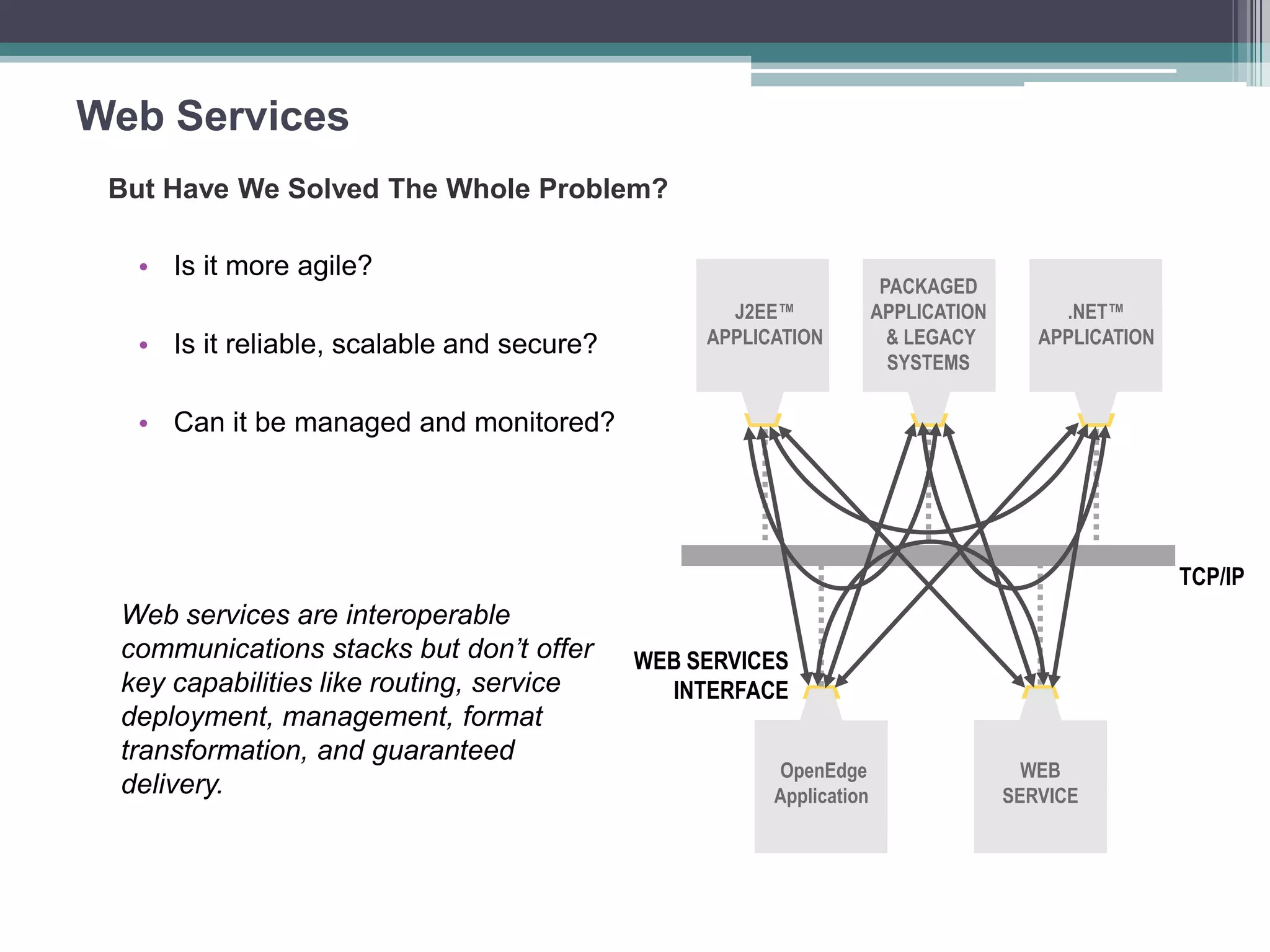 Web Services

But Have We Solved The Whole Problem?

• Is it more agile?

• Is it reliable, scalable and secure?

• Can it be managed and monitored?

Web services are interoperable communications stacks but don't offer key capabilities like routing, service deployment, management, format transformation, and guaranteed delivery.

J2EE™ APPLICATION

PACKAGED APPLICATION & LEGACY SYSTEMS

.NET™ APPLICATION

TCP/IP

WEB SERVICES INTERFACE

OpenEdge Application

WEB SERVICE